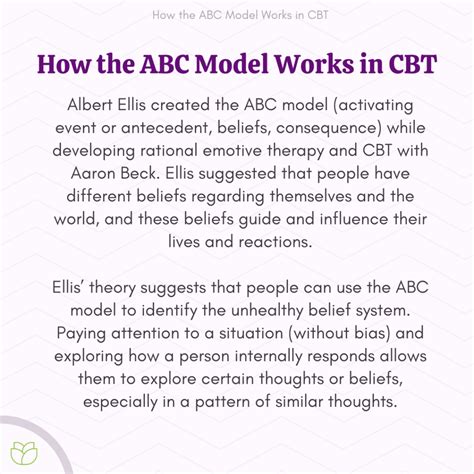 How the ABC Model Works in CBT

How the ABC Model Works in CBT

Albert Ellis created the ABC model (activating event or antecedent, beliefs, consequence) while developing rational emotive therapy and CBT with Aaron Beck. Ellis suggested that people have different beliefs regarding themselves and the world, and these beliefs guide and influence their lives and reactions.

Ellis' theory suggests that people can use the ABC model to identify the unhealthy belief system. Paying attention to a situation (without bias) and exploring how a person internally responds allows them to explore certain thoughts or beliefs, especially in a pattern of similar thoughts.